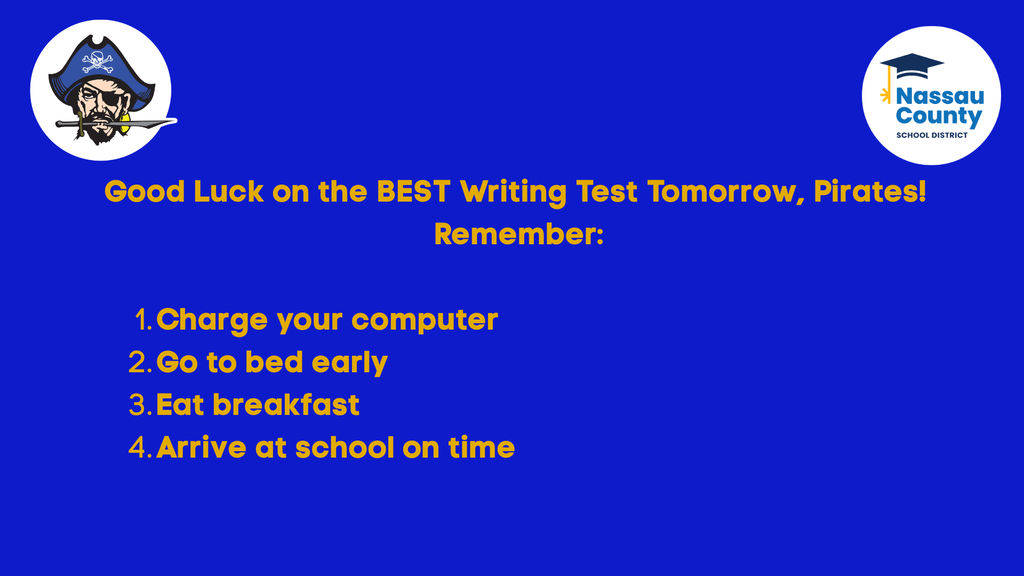 Nassau County
SCHOOL DISTRICT

Good Luck on the BEST Writing Test Tomorrow, Pirates!
Remember:

1. Charge your computer
2. Go to bed early
3. Eat breakfast
4. Arrive at school on time